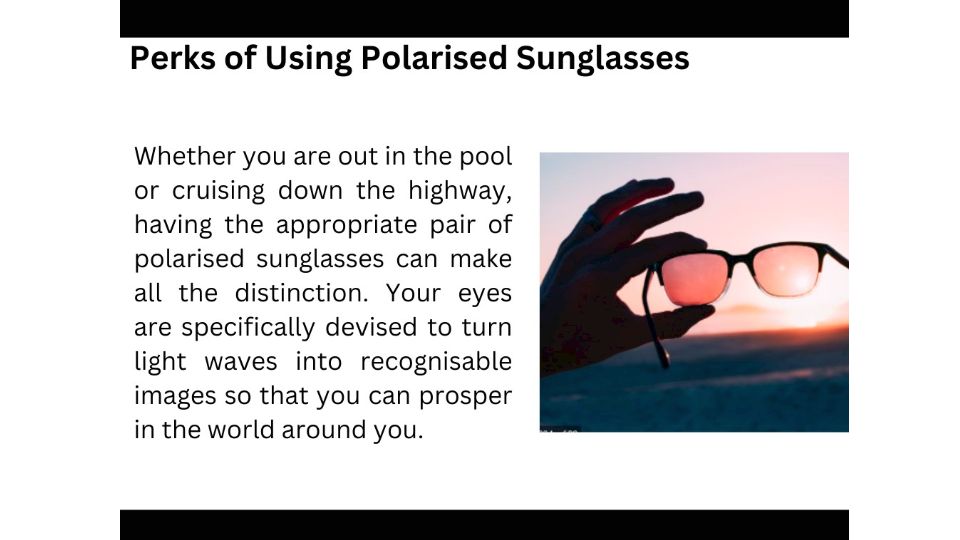 Perks of Using Polarised Sunglasses

Whether you are out in the pool or cruising down the highway, having the appropriate pair of polarised sunglasses can make all the distinction. Your eyes are specifically devised to turn light waves into recognisable images so that you can prosper in the world around you.